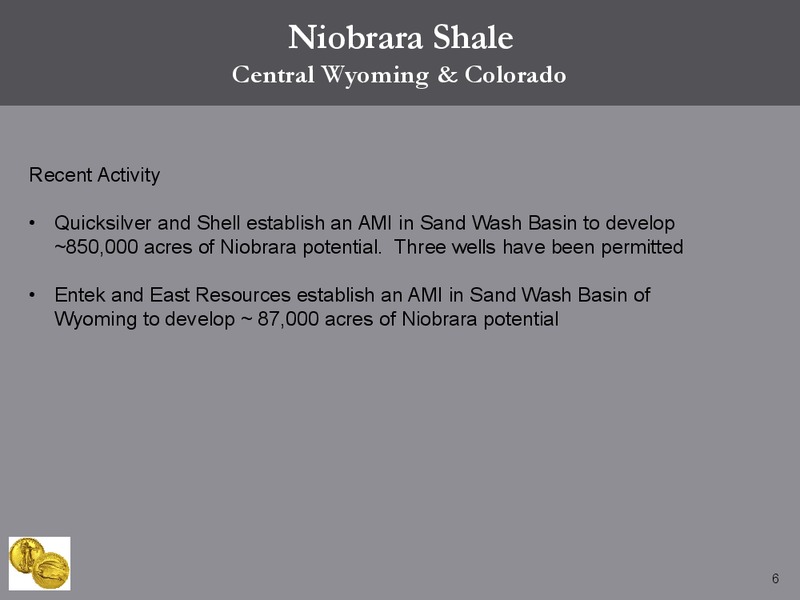 Niobrara Shale
Central Wyoming & Colorado

Recent Activity

• Quicksilver and Shell establish an AMI in Sand Wash Basin to develop ~850,000 acres of Niobrara potential. Three wells have been permitted

• Entek and East Resources establish an AMI in Sand Wash Basin of Wyoming to develop ~ 87,000 acres of Niobrara potential

6